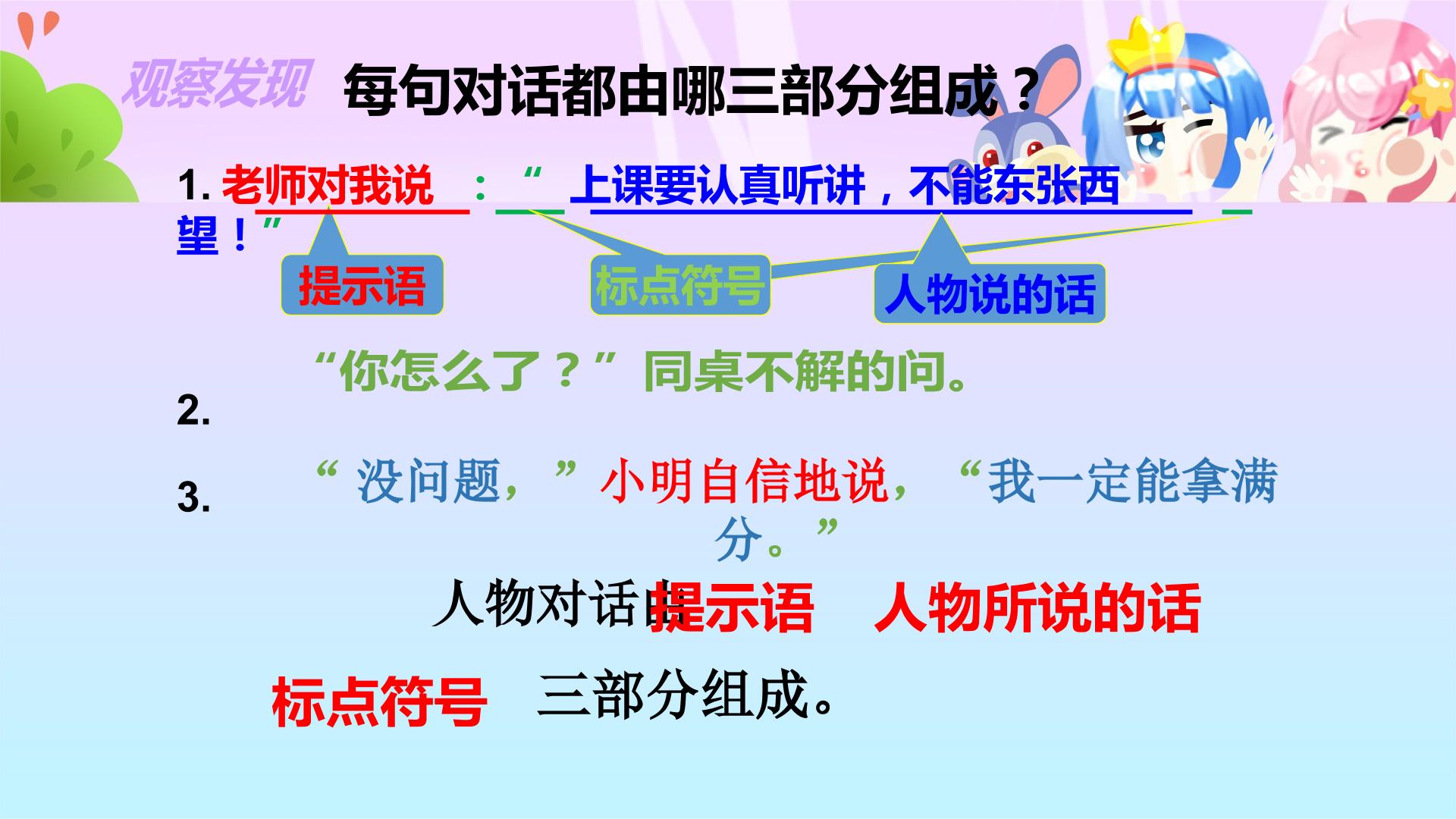 观察发现 每句对话都由哪三部分组成？

1.老师对我说：“上课要认真听讲，不能东张西望！”

提示语

标点符号

人物说的话

2.“你怎么了？”同桌不解的问。

3.“没问题，”小明自信地说，“我一定能拿满分。”

人物对话由提示语 人物所说的话

标点符号 三部分组成。